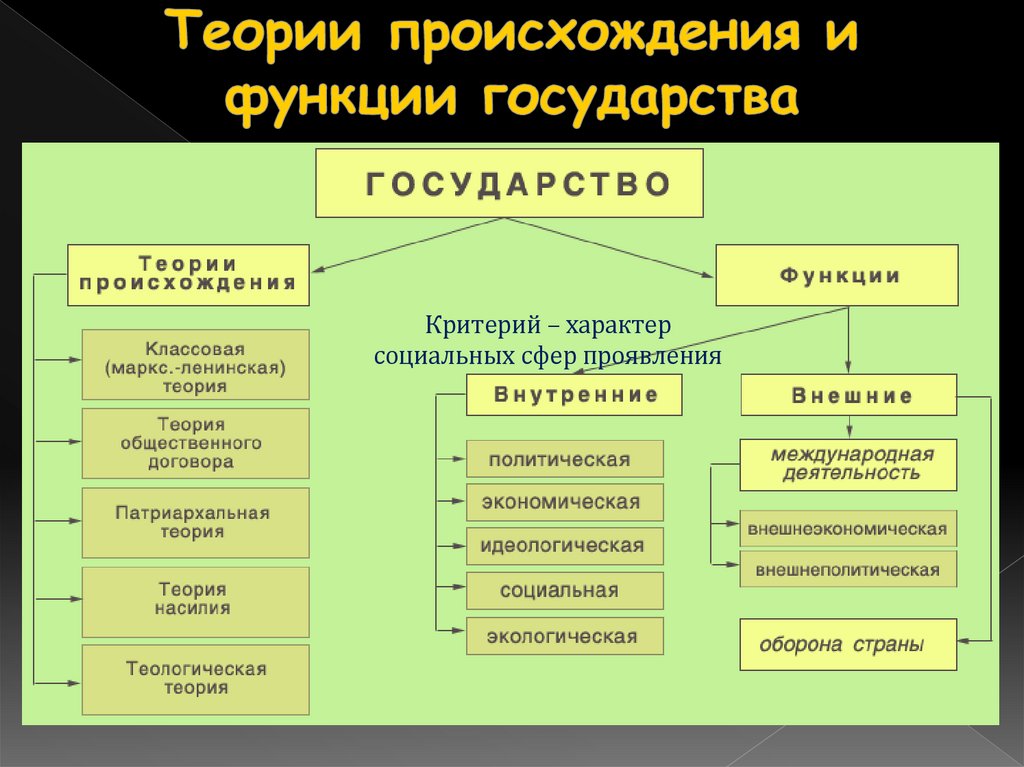 Теории происхождения и функции государства

ГОСУДАРСТВО

Теории происхождения

Функции

Критерий – характер социальных сфер проявления

Классовая (маркс.-ленинская) теория

Теория общественного договора

Патриархальная теория

Теория насилия

Теологическая теория

Внутренние

политическая

экономическая

идеологическая

социальная

экологическая

Внешние

международная деятельность

внешнеэкономическая

внешнеполитическая

оборона страны